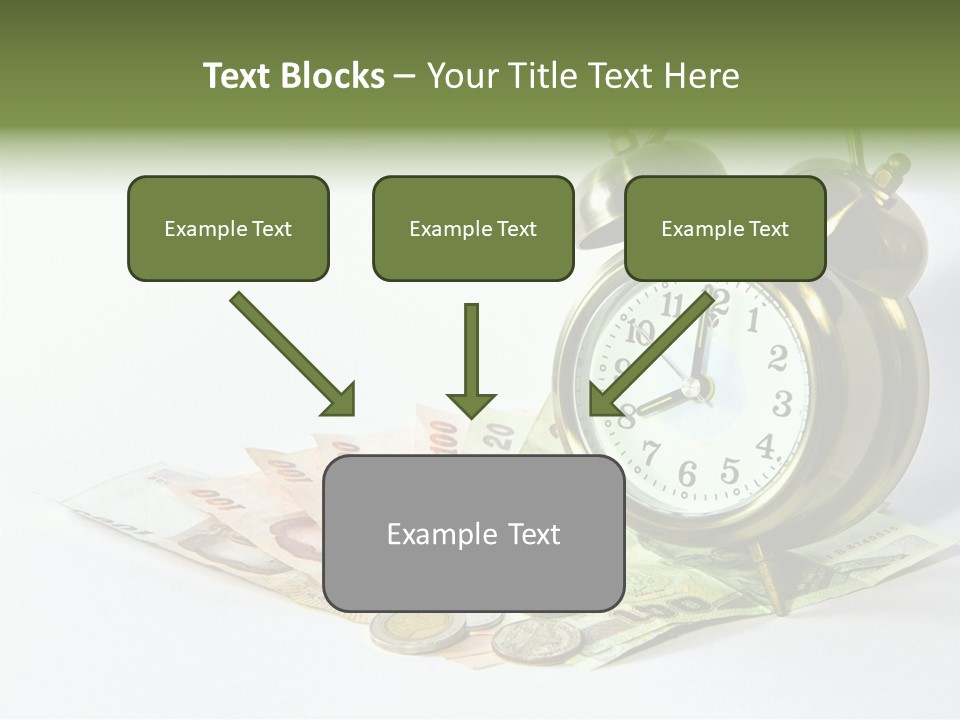 Text Blocks – Your Title Text Here

Example Text

Example Text

Example Text

Example Text